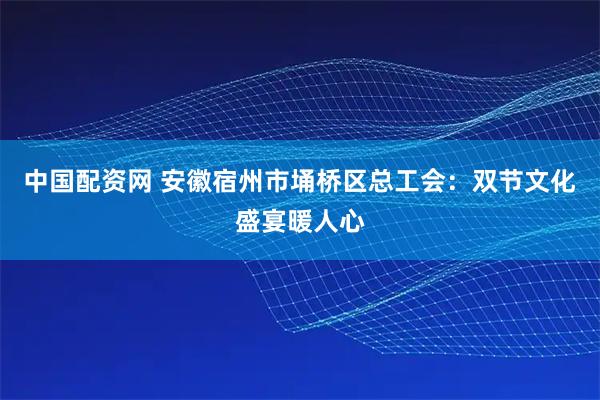 中国配资网 安徽宿州市埇桥区总工会：双节文化盛宴暖人心